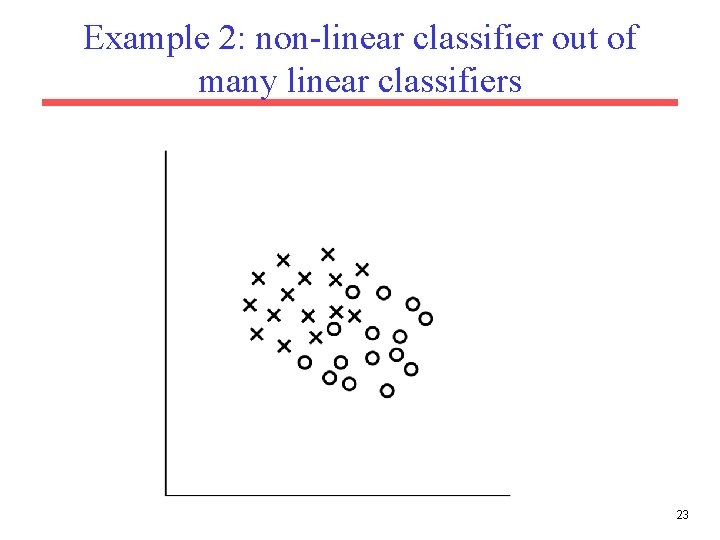 Example 2: non-linear classifier out of many linear classifiers

23